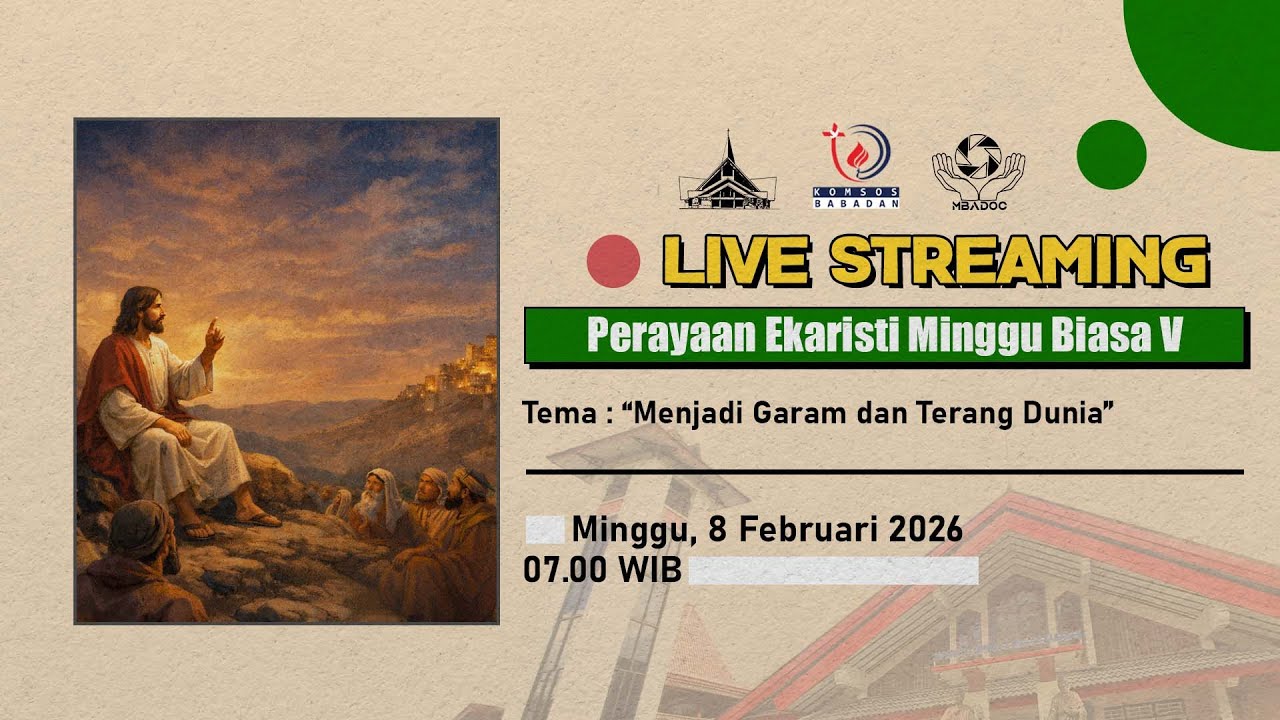 KOMSOS BABADAN

MBADOC

LIVE STREAMING

Perayaan Ekaristi Minggu Biasa V

Tema : “Menjadi Garam dan Terang Dunia”

Minggu, 8 Februari 2026
07.00 WIB